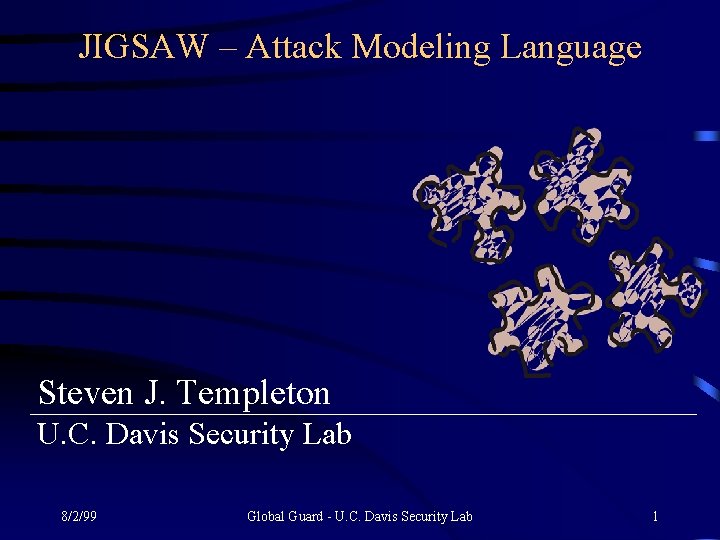 JIGSAW – Attack Modeling Language

Steven J. Templeton

U.C. Davis Security Lab

8/2/99

Global Guard - U.C. Davis Security Lab

1